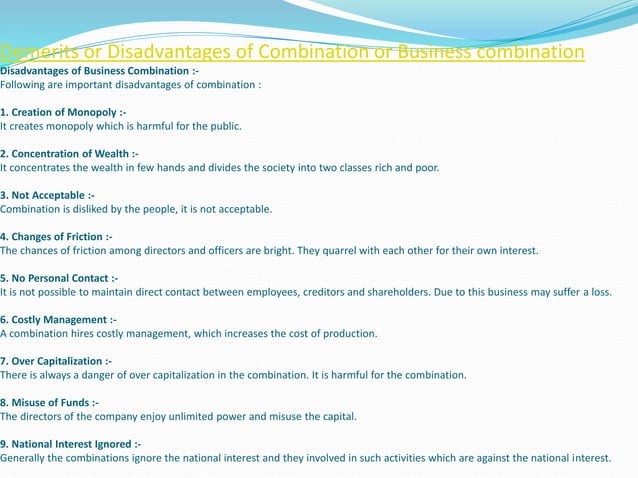 Demerits or Disadvantages of Combination or Business combination

Disadvantages of Business Combination :-
Following are important disadvantages of combination :

1. Creation of Monopoly :-
It creates monopoly which is harmful for the public.

2. Concentration of Wealth :-
It concentrates the wealth in few hands and divides the society into two classes rich and poor.

3. Not Acceptable :-
Combination is disliked by the people, it is not acceptable.

4. Changes of Friction :-
The chances of friction among directors and officers are bright. They quarrel with each other for their own interest.

5. No Personal Contact :-
It is not possible to maintain direct contact between employees, creditors and shareholders. Due to this business may suffer a loss.

6. Costly Management :-
A combination hires costly management, which increases the cost of production.

7. Over Capitalization :-
There is always a danger of over capitalization in the combination. It is harmful for the combination.

8. Misuse of Funds :-
The directors of the company enjoy unlimited power and misuse the capital.

9. National Interest Ignored :-
Generally the combinations ignore the national interest and they involved in such activities which are against the national interest.